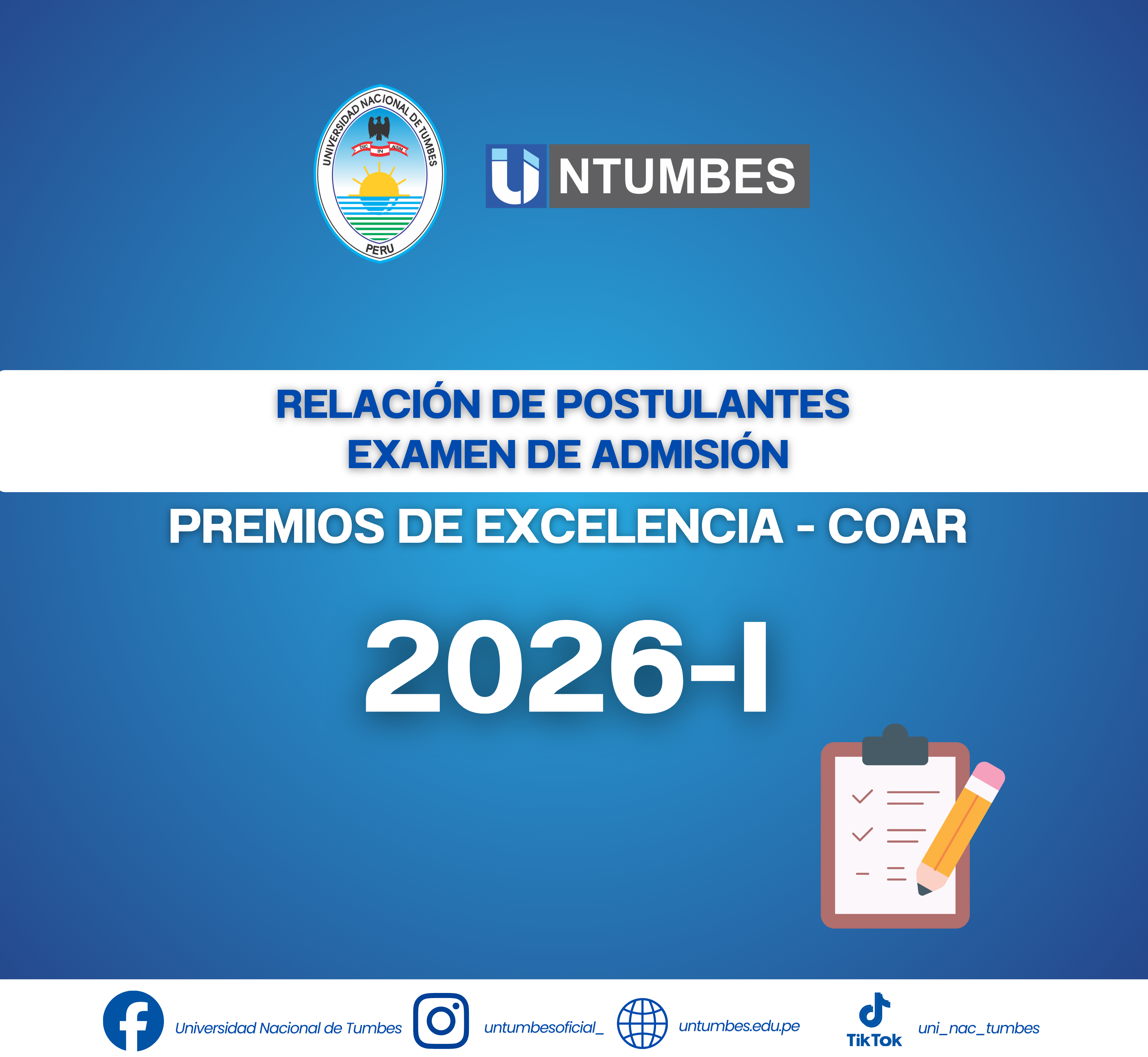 UNIVERSIDAD NACIONAL DE TUMBES
DUC IN ALTUM
PERU

UNTUMBES

RELACIÓN DE POSTULANTES
EXAMEN DE ADMISIÓN

PREMIOS DE EXCELENCIA - COAR

2026-I

Universidad Nacional de Tumbes untumbesoficial_ untumbes.edu.pe TikTok uni_nac_tumbes